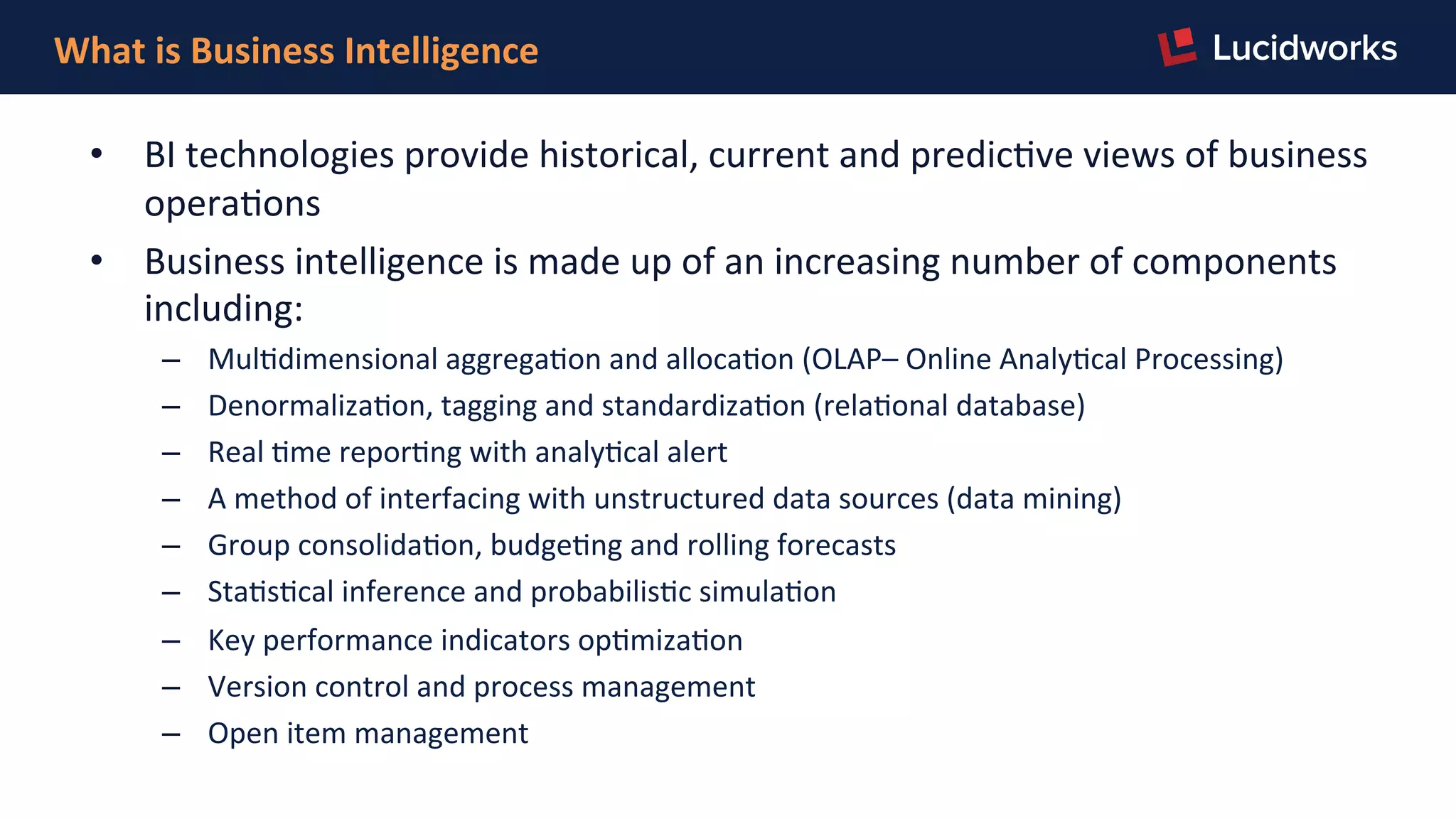 What is Business Intelligence

Lucidworks

• BI technologies provide historical, current and predictive views of business operations

• Business intelligence is made up of an increasing number of components including:

– Multidimensional aggregation and allocation (OLAP– Online Analytical Processing)

– Denormalization, tagging and standardization (relational database)

– Real time reporting with analytical alert

– A method of interfacing with unstructured data sources (data mining)

– Group consolidation, budgeting and rolling forecasts

– Statistical inference and probabilistic simulation

– Key performance indicators optimization

– Version control and process management

– Open item management